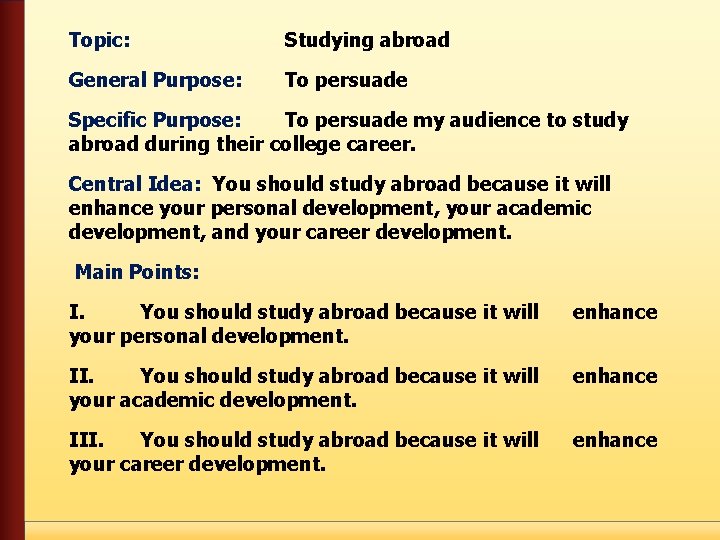 Topic: Studying abroad

General Purpose: To persuade

Specific Purpose: To persuade my audience to study abroad during their college career.

Central Idea: You should study abroad because it will enhance your personal development, your academic development, and your career development.

Main Points:

I. You should study abroad because it will enhance your personal development.

II. You should study abroad because it will enhance your academic development.

III. You should study abroad because it will enhance your career development.